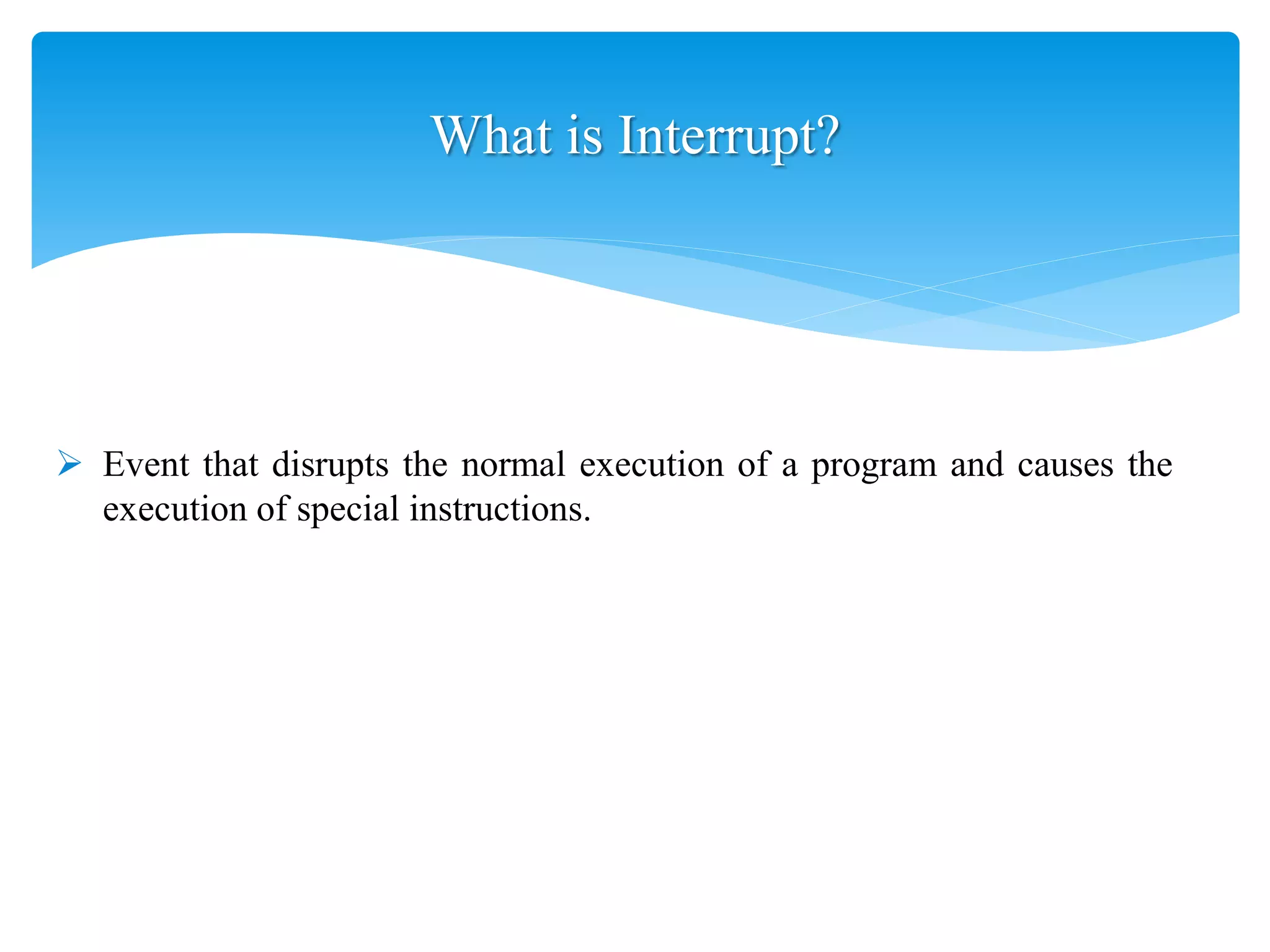 What is Interrupt?

➢ Event that disrupts the normal execution of a program and causes the execution of special instructions.